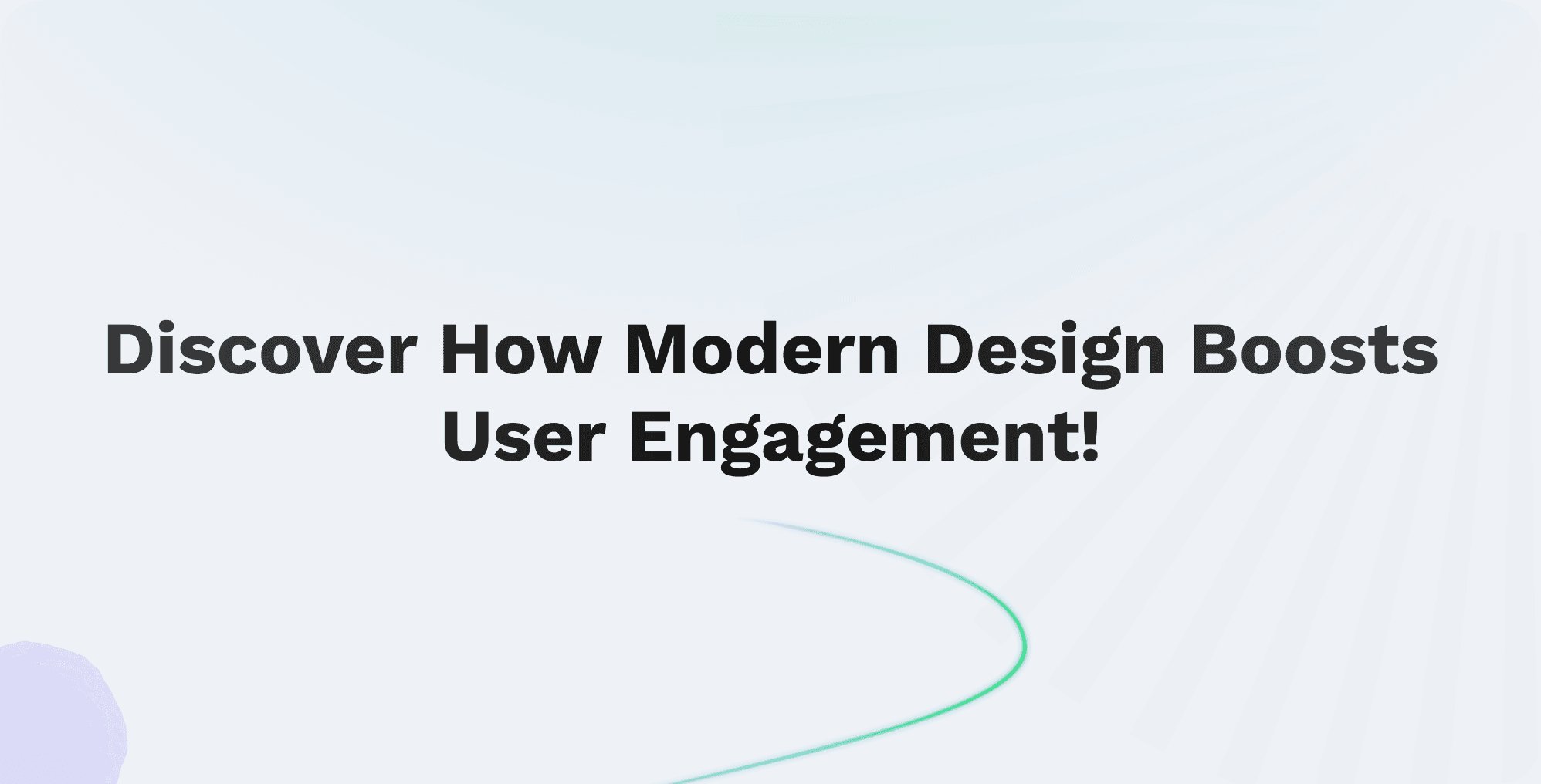 Discover How Modern Design Boosts User Engagement!